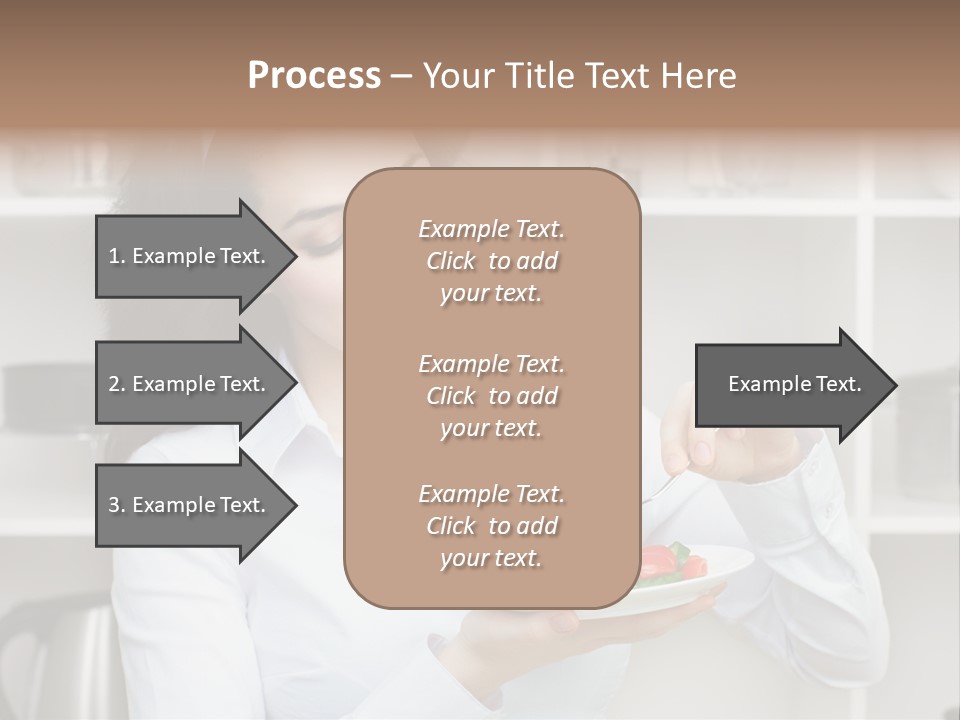 Process – Your Title Text Here

1. Example Text.

2. Example Text.

3. Example Text.

Example Text. Click to add your text.

Example Text. Click to add your text.

Example Text. Click to add your text.

Example Text.